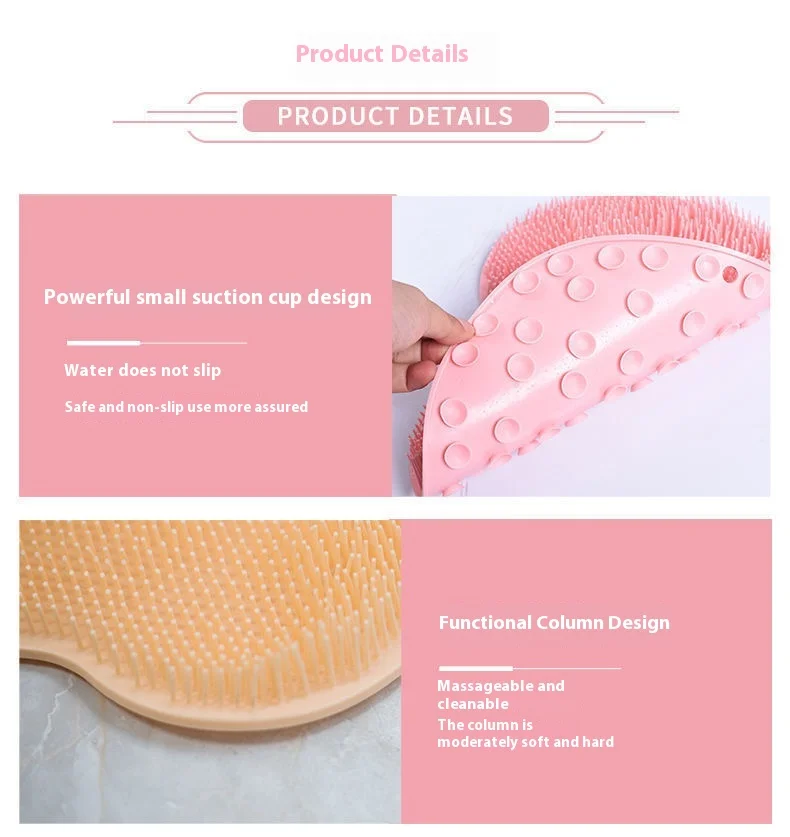 Product Details

PRODUCT DETAILS

Powerful small suction cup design

Water does not slip

Safe and non-slip use more assured

Functional Column Design

Massageable and cleanable

The column is moderately soft and hard